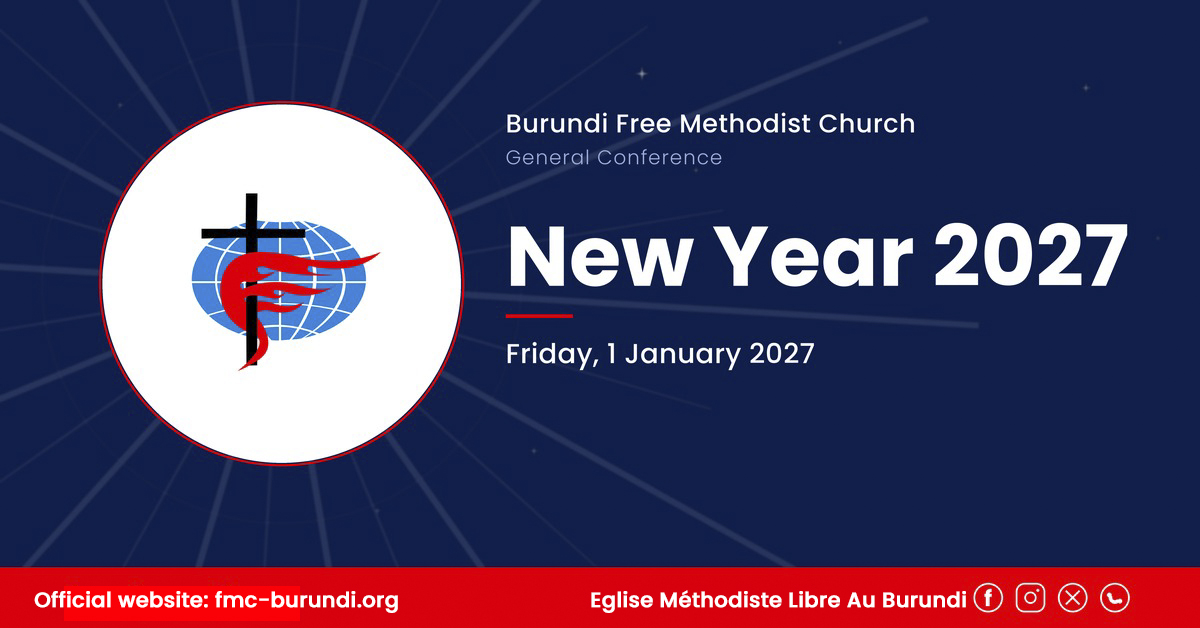 Burundi Free Methodist Church
General Conference

New Year 2027

Friday, 1 January 2027

Official website: fmc-burundi.org

Eglise Méthodiste Libre Au Burundi